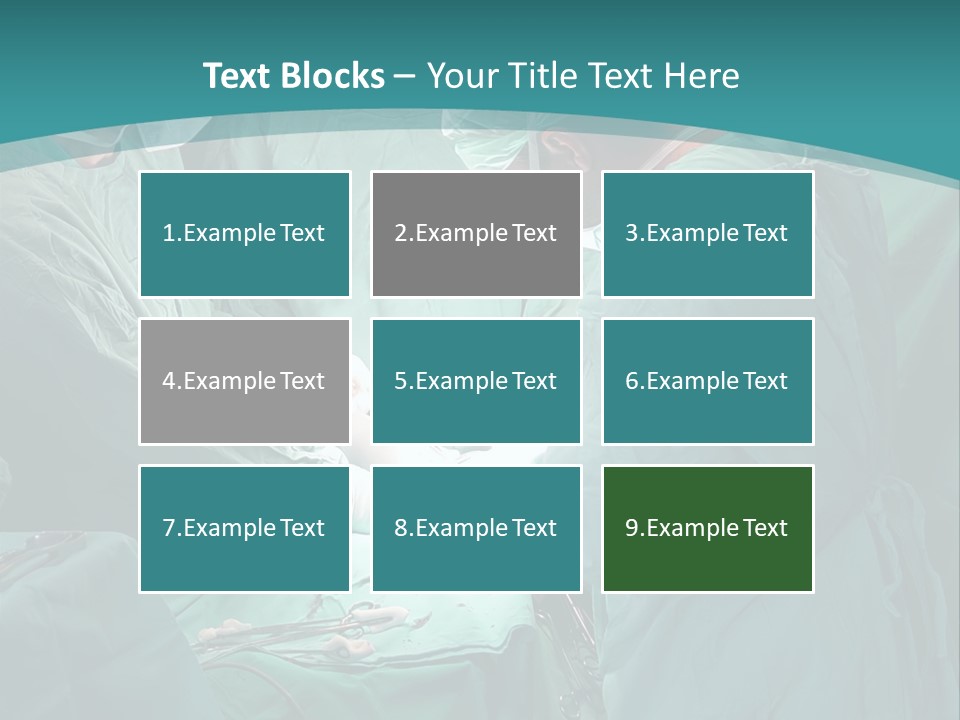 Text Blocks – Your Title Text Here

1.Example Text

2.Example Text

3.Example Text

4.Example Text

5.Example Text

6.Example Text

7.Example Text

8.Example Text

9.Example Text